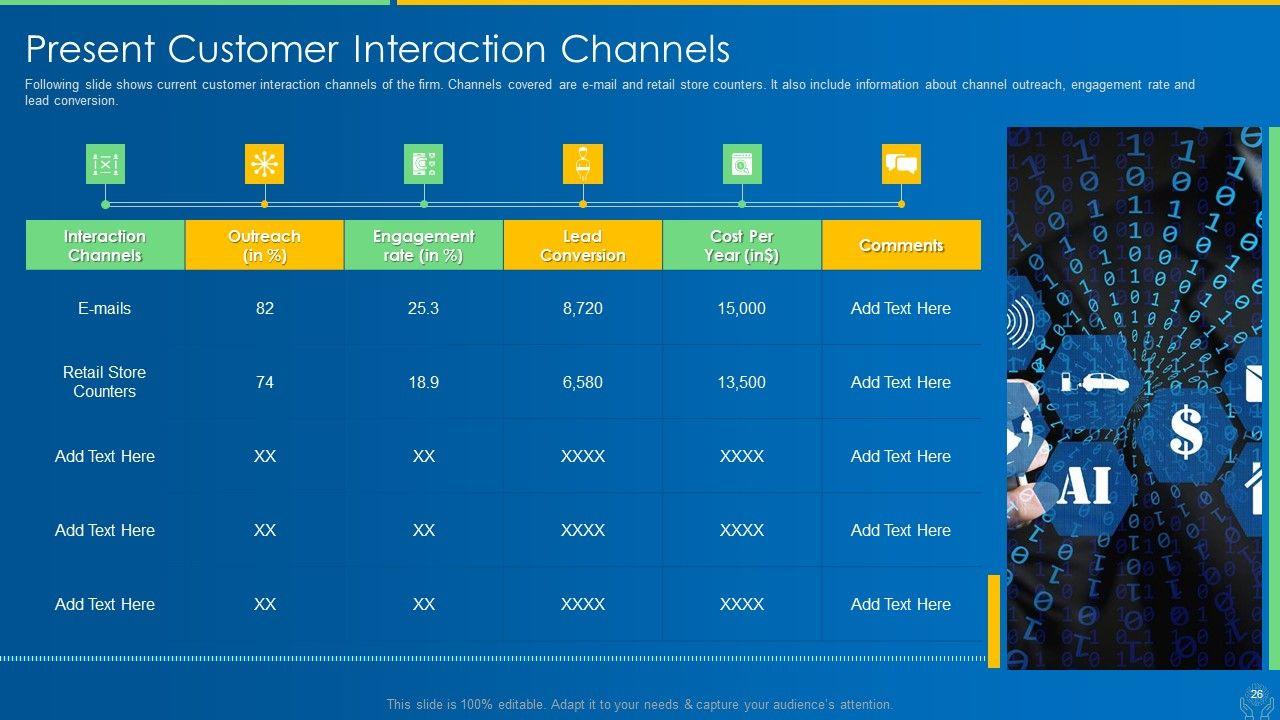 Present Customer Interaction Channels

Following slide shows current customer interaction channels of the firm. Channels covered are e-mail and retail store counters. It also include information about channel outreach, engagement rate and lead conversion.

| Interaction Channels | Outreach (in %) | Engagement rate (in %) | Lead Conversion | Cost Per Year (in$) | Comments |
|---|---|---|---|---|---|
| E-mails | 82 | 25.3 | 8,720 | 15,000 | Add Text Here |
| Retail Store Counters | 74 | 18.9 | 6,580 | 13,500 | Add Text Here |
| Add Text Here | XX | XX | XXXX | XXXX | Add Text Here |
| Add Text Here | XX | XX | XXXX | XXXX | Add Text Here |
| Add Text Here | XX | XX | XXXX | XXXX | Add Text Here |

AI

$

This slide is 100% editable. Adapt it to your needs & capture your audience's attention.

26